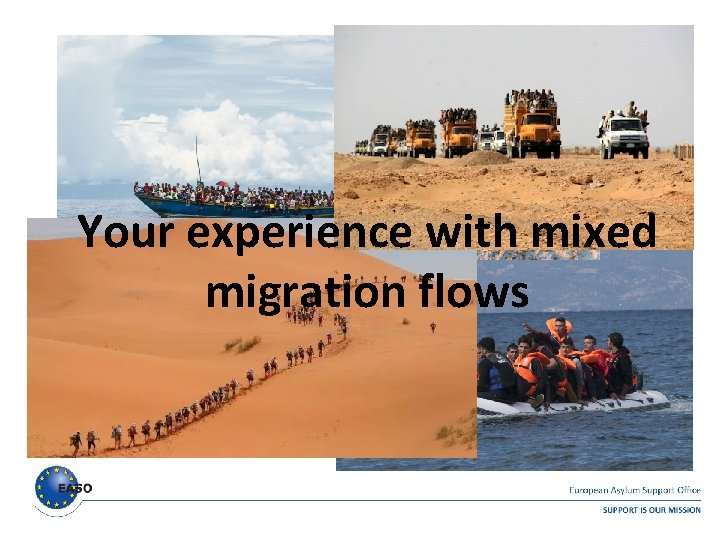 Your experience with mixed migration flows

EASO

European Asylum Support Office

SUPPORT IS OUR MISSION